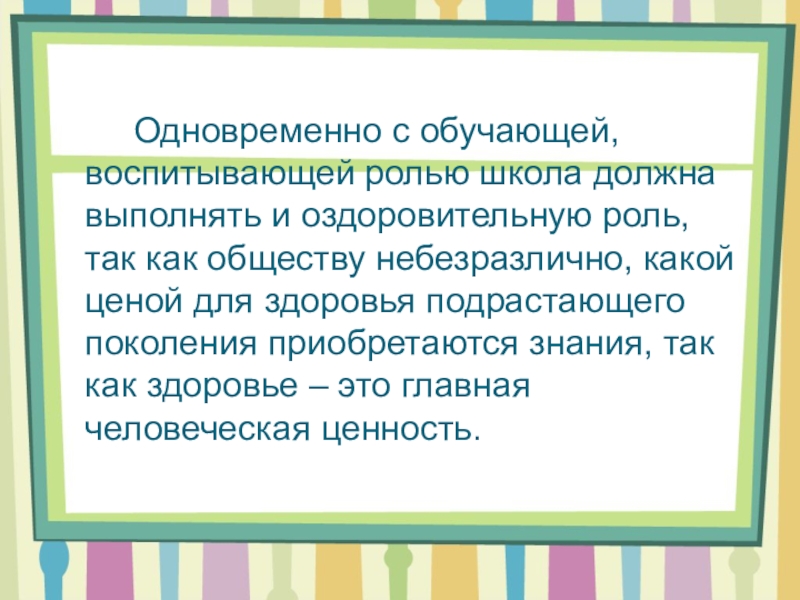 Одновременно с обучающей, воспитывающей ролью школа должна выполнять и оздоровительную роль, так как обществу небезразлично, какой ценой для здоровья подрастающего поколения приобретаются знания, так как здоровье – это главная человеческая ценность.